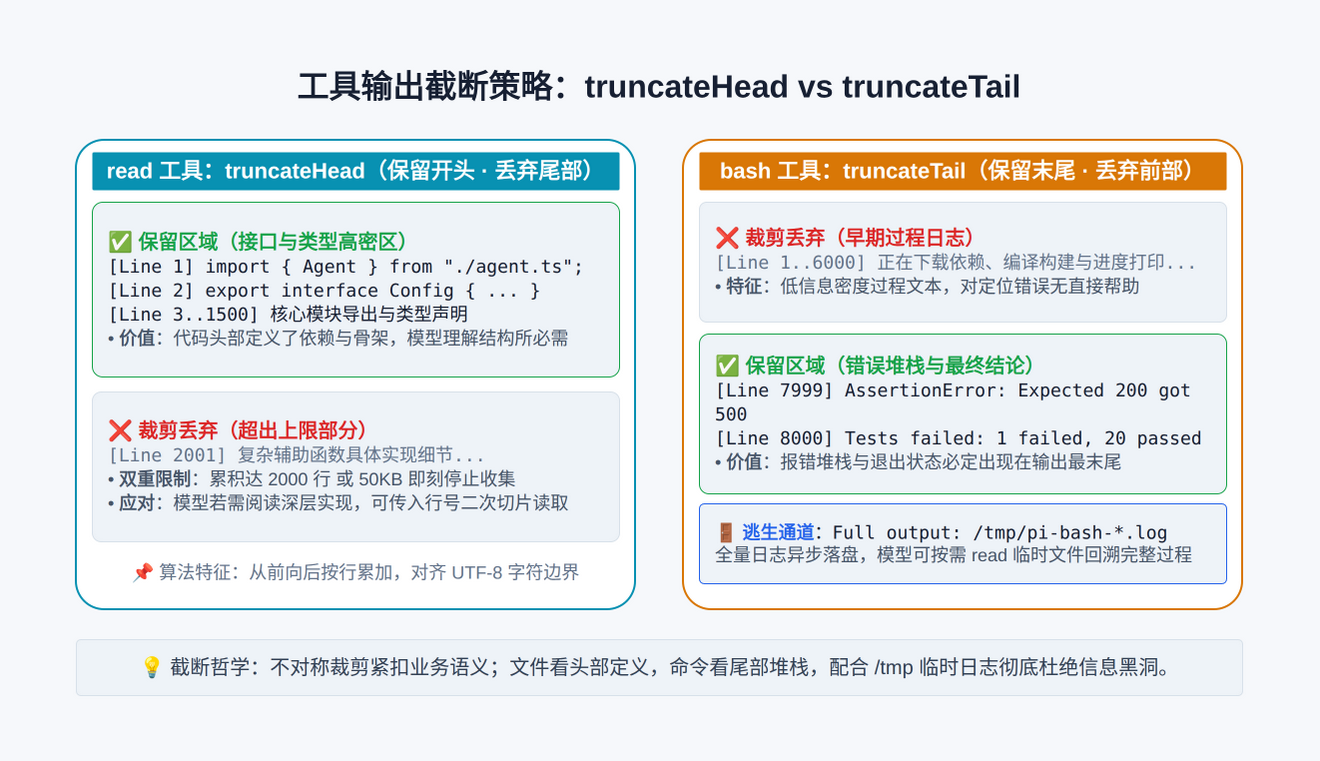 工具输出截断策略：truncateHead vs truncateTail

read 工具：truncateHead（保留开头 · 丢弃尾部）

✅ 保留区域（接口与类型高密区）
[Line 1] import { Agent } from "./agent.ts";
[Line 2] export interface Config { ... }
[Line 3..1500] 核心模块导出与类型声明
• 价值：代码头部定义了依赖与骨架，模型理解结构所必需

❌ 裁剪丢弃（超出上限部分）
[Line 2001] 复杂辅助函数具体实现细节...
• 双重限制：累积达 2000 行 或 50KB 即刻停止收集
• 应对：模型若需阅读深层实现，可传入行号二次切片读取

📌 算法特征：从前向后按行累加，对齐 UTF-8 字符边界

bash 工具：truncateTail（保留末尾 · 丢弃前部）

❌ 裁剪丢弃（早期过程日志）
[Line 1..6000] 正在下载依赖、编译构建与进度打印...
• 特征：低信息密度过程文本，对定位错误无直接帮助

✅ 保留区域（错误堆栈与最终结论）
[Line 7999] AssertionError: Expected 200 got 500
[Line 8000] Tests failed: 1 failed, 20 passed
• 价值：报错堆栈与退出状态必定出现在输出最末尾

🚪 逃生通道：Full output: /tmp/pi-bash-*.log
全量日志异步落盘，模型可按需 read 临时文件回溯完整过程

💡 截断哲学：不对称裁剪紧扣业务语义；文件看头部定义，命令看尾部堆栈，配合 /tmp 临时日志彻底杜绝信息黑洞。